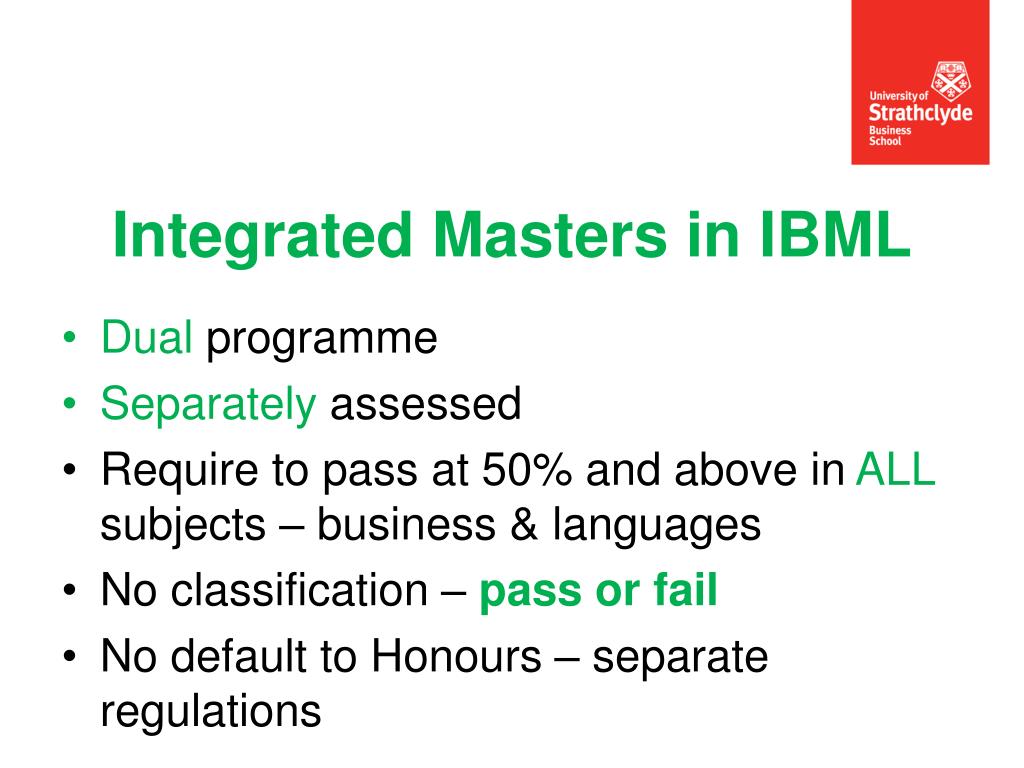 University of Strathclyde Business School

Integrated Masters in IBML

• Dual programme
• Separately assessed
• Require to pass at 50% and above in ALL subjects – business & languages
• No classification – pass or fail
• No default to Honours – separate regulations